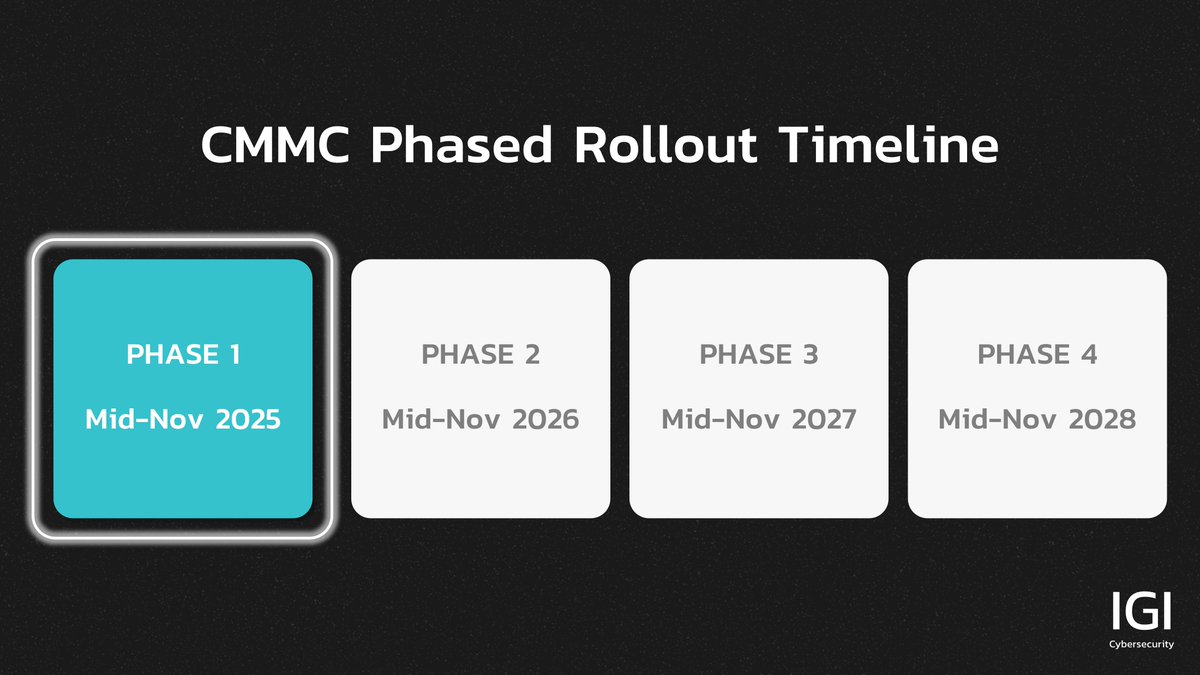 CMMC Phased Rollout Timeline

PHASE 1
Mid-Nov 2025

PHASE 2
Mid-Nov 2026

PHASE 3
Mid-Nov 2027

PHASE 4
Mid-Nov 2028

IGI
Cybersecurity